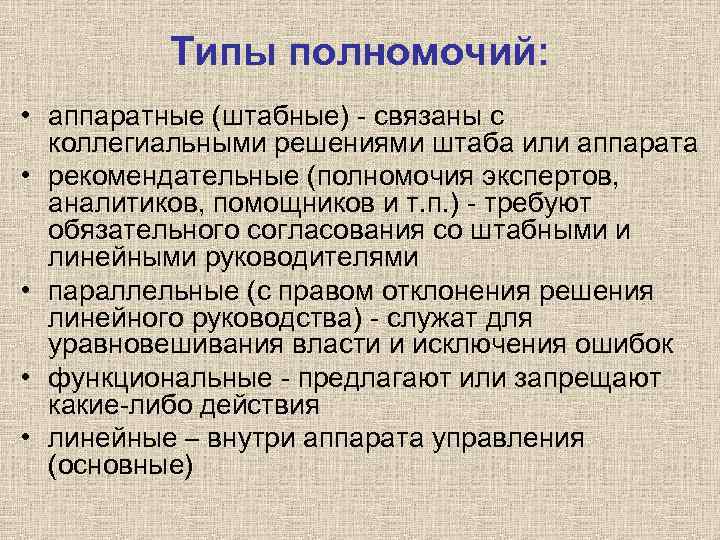 Типы полномочий:

• аппаратные (штабные) - связаны с коллегиальными решениями штаба или аппарата
• рекомендательные (полномочия экспертов, аналитиков, помощников и т.п.) - требуют обязательного согласования со штабными и линейными руководителями
• параллельные (с правом отклонения решения линейного руководства) - служат для уравновешивания власти и исключения ошибок
• функциональные - предлагают или запрещают какие-либо действия
• линейные – внутри аппарата управления (основные)